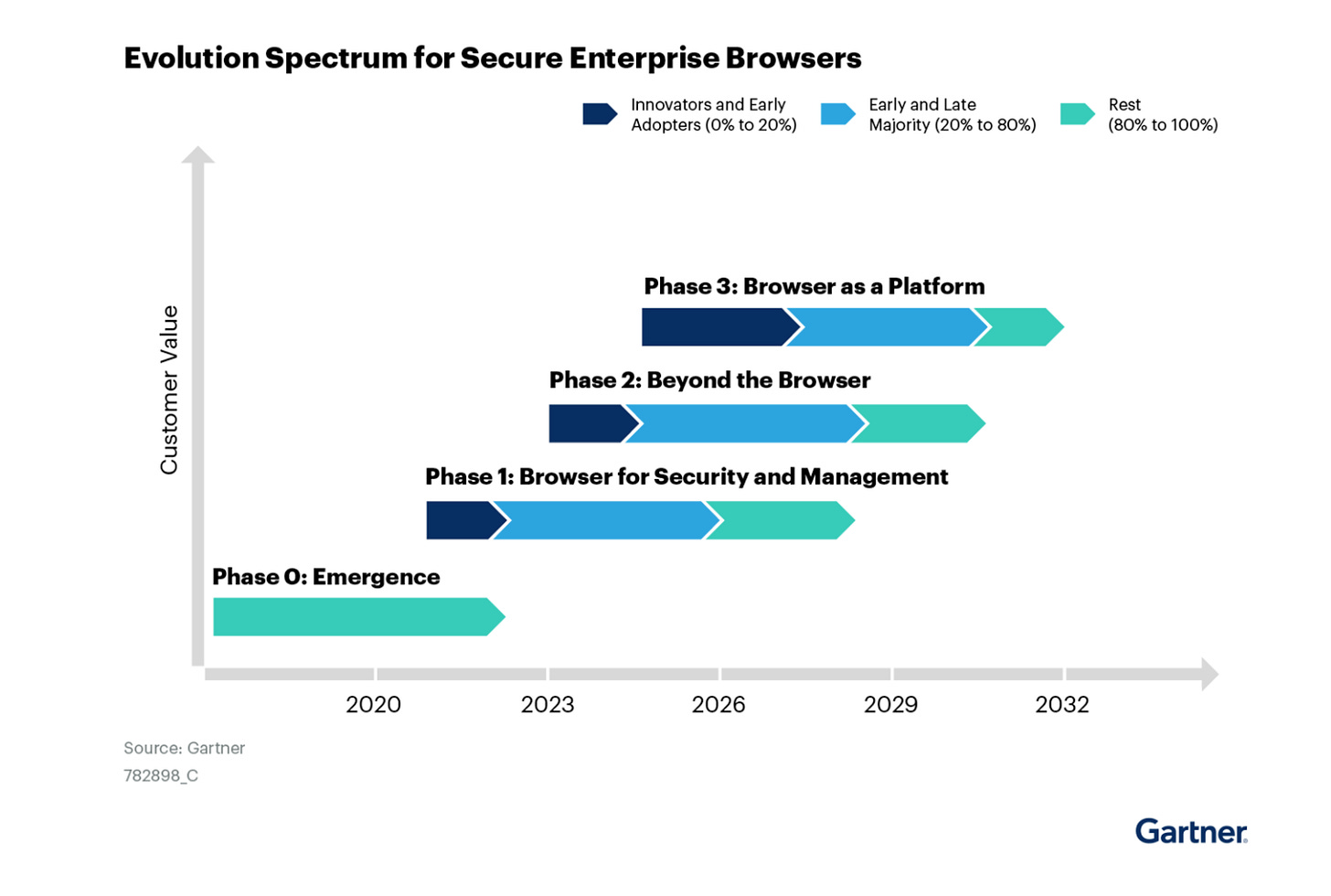 Evolution Spectrum for Secure Enterprise Browsers

Innovators and Early Adopters (0% to 20%)

Early and Late Majority (20% to 80%)

Rest (80% to 100%)

Customer Value

Phase 3: Browser as a Platform

Phase 2: Beyond the Browser

Phase 1: Browser for Security and Management

Phase 0: Emergence

2020

2023

2026

2029

2032

Source: Gartner

782898_C

Gartner